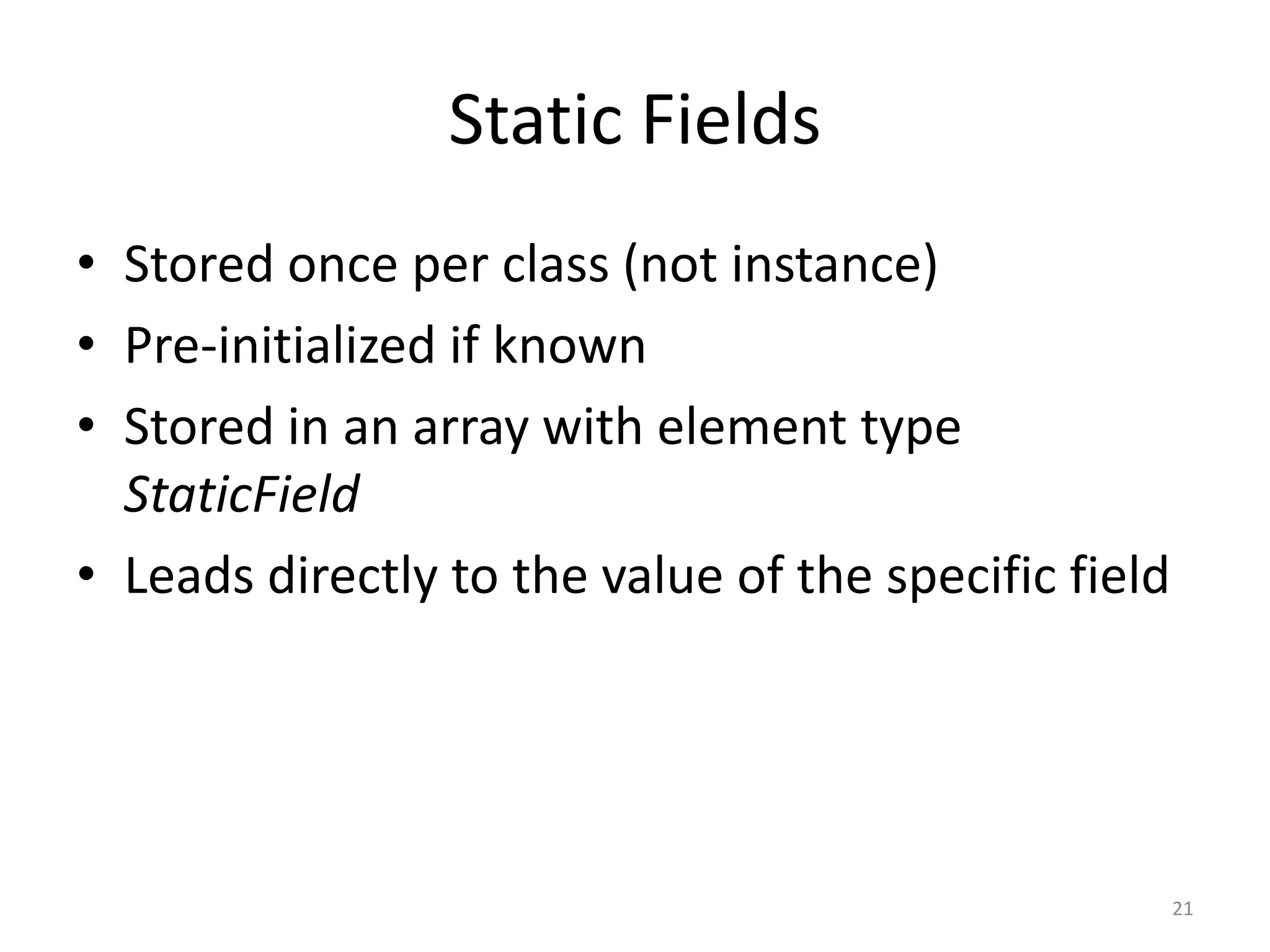 Static Fields

• Stored once per class (not instance)
• Pre-initialized if known
• Stored in an array with element type StaticField
• Leads directly to the value of the specific field

21